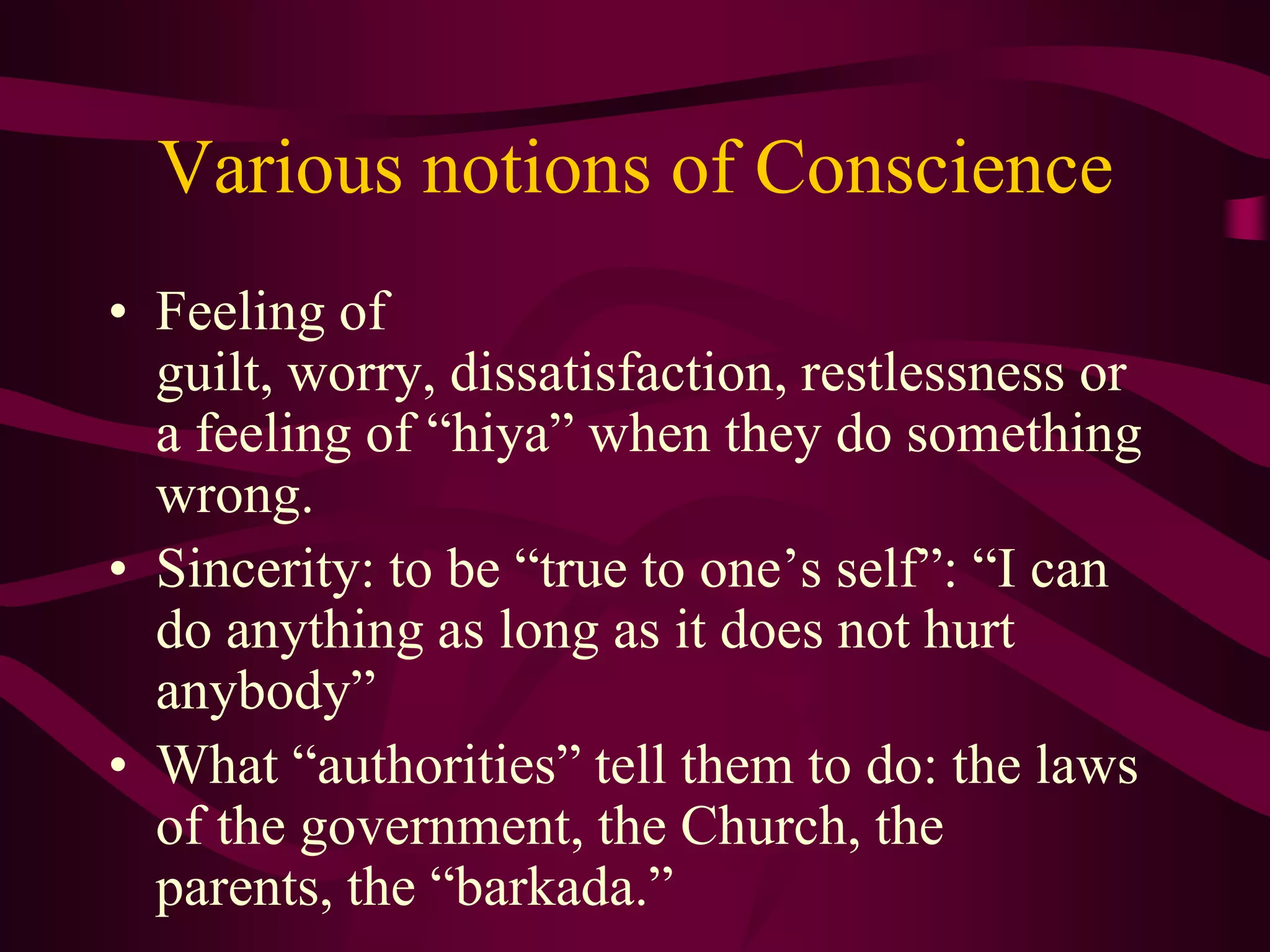 Various notions of Conscience

• Feeling of guilt, worry, dissatisfaction, restlessness or a feeling of “hiya” when they do something wrong.
• Sincerity: to be “true to one’s self”: “I can do anything as long as it does not hurt anybody”
• What “authorities” tell them to do: the laws of the government, the Church, the parents, the “barkada.”